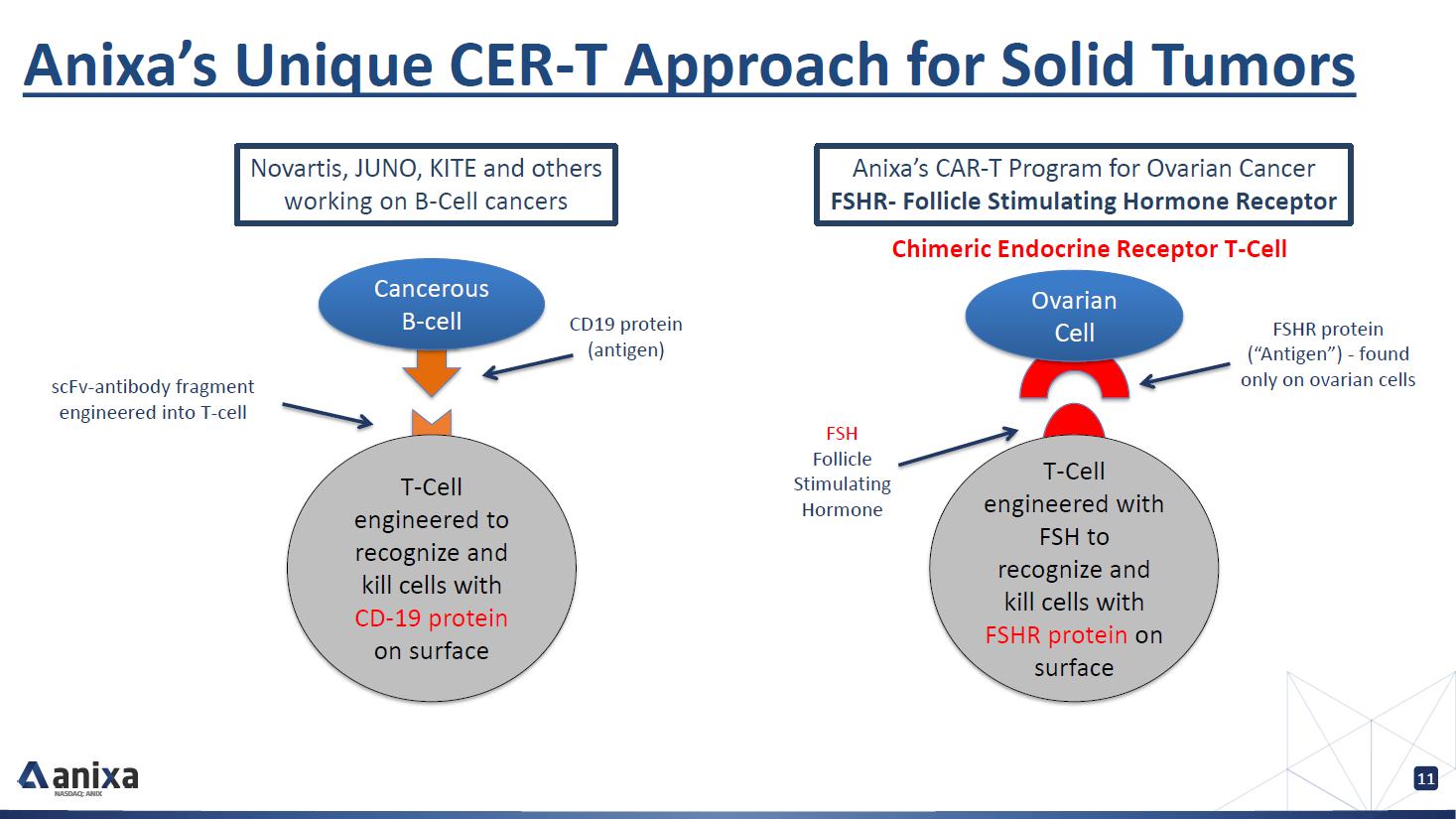 Anixa's Unique CER-T Approach for Solid Tumors

Novartis, JUNO, KITE and others working on B-Cell cancers

Cancerous B-cell

CD19 protein (antigen)

scFv-antibody fragment engineered into T-cell

T-Cell engineered to recognize and kill cells with CD-19 protein on surface

Anixa's CAR-T Program for Ovarian Cancer
FSHR- Follicle Stimulating Hormone Receptor

Chimeric Endocrine Receptor T-Cell

Ovarian Cell

FSHR protein ("Antigen") - found only on ovarian cells

FSH
Follicle Stimulating Hormone

T-Cell engineered with FSH to recognize and kill cells with FSHR protein on surface

anixa
NASDAQ: ANIX

11